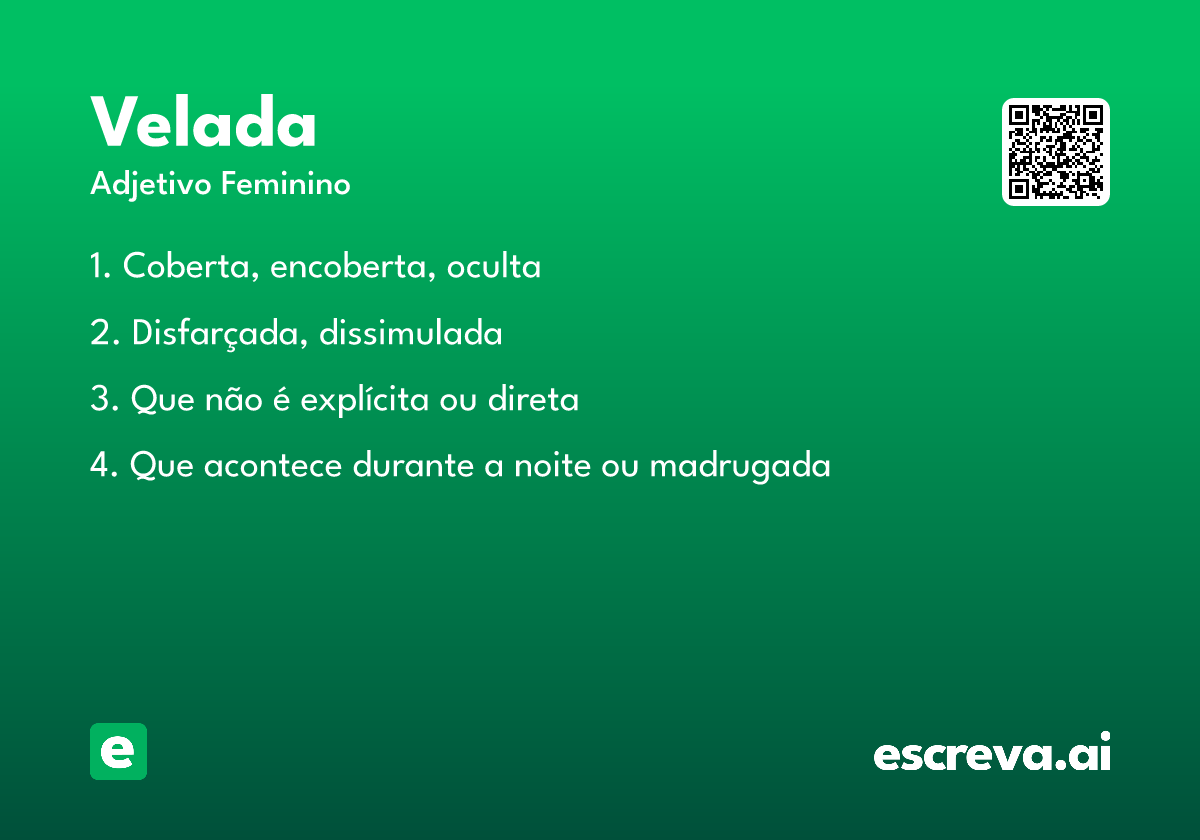 Velada
Adjetivo Feminino

1. Coberta, encoberta, oculta

2. Disfarçada, dissimulada

3. Que não é explícita ou direta

4. Que acontece durante a noite ou madrugada

e

escreva.ai